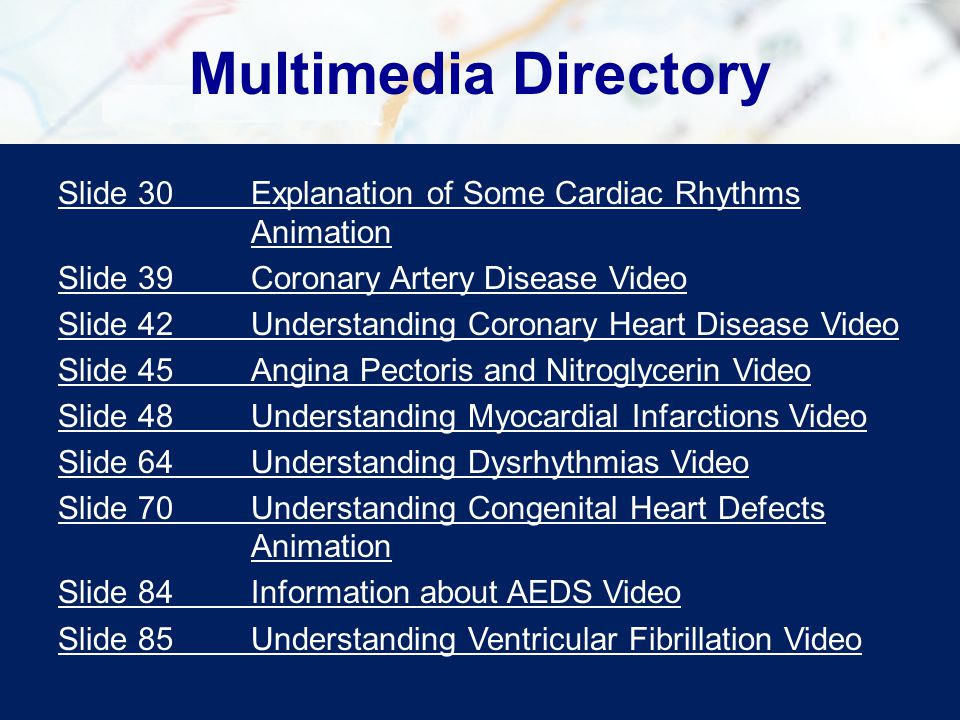 Multimedia Directory

Slide 30 Explanation of Some Cardiac Rhythms Animation
Slide 39 Coronary Artery Disease Video
Slide 42 Understanding Coronary Heart Disease Video
Slide 45 Angina Pectoris and Nitroglycerin Video
Slide 48 Understanding Myocardial Infarctions Video
Slide 64 Understanding Dysrhythmias Video
Slide 70 Understanding Congenital Heart Defects Animation
Slide 84 Information about AEDS Video
Slide 85 Understanding Ventricular Fibrillation Video